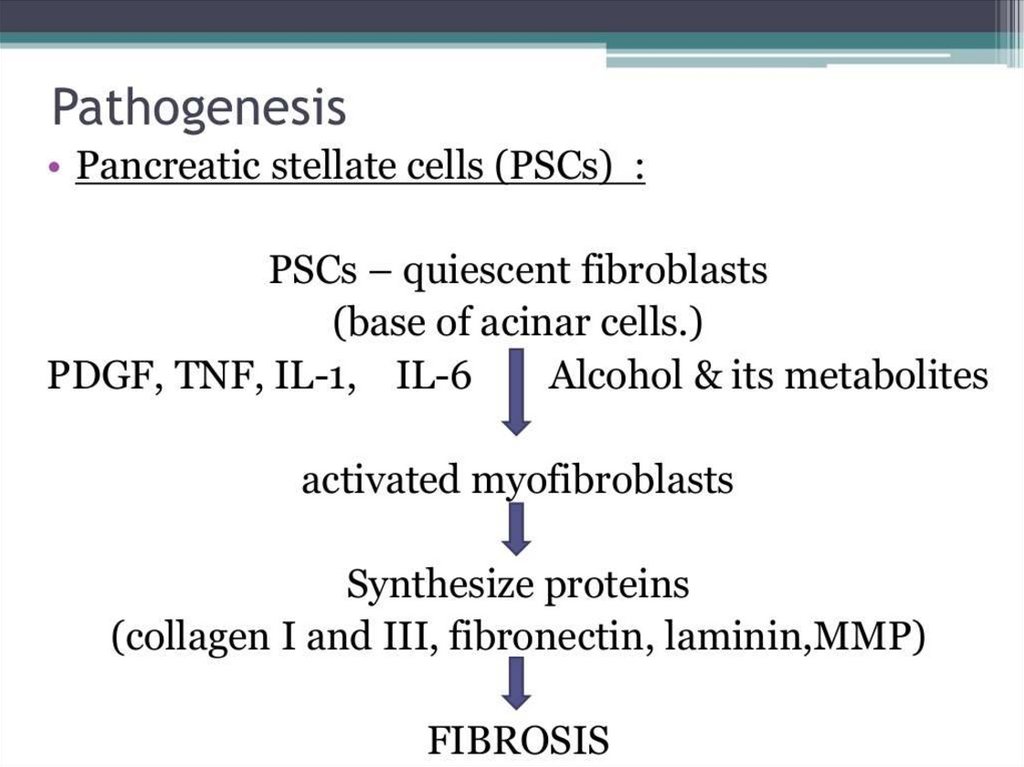 Pathogenesis

• Pancreatic stellate cells (PSCs) :

PSCs – quiescent fibroblasts
(base of acinar cells.)

PDGF, TNF, IL-1, IL-6 Alcohol & its metabolites

activated myofibroblasts

Synthesize proteins
(collagen I and III, fibronectin, laminin,MMP)

FIBROSIS